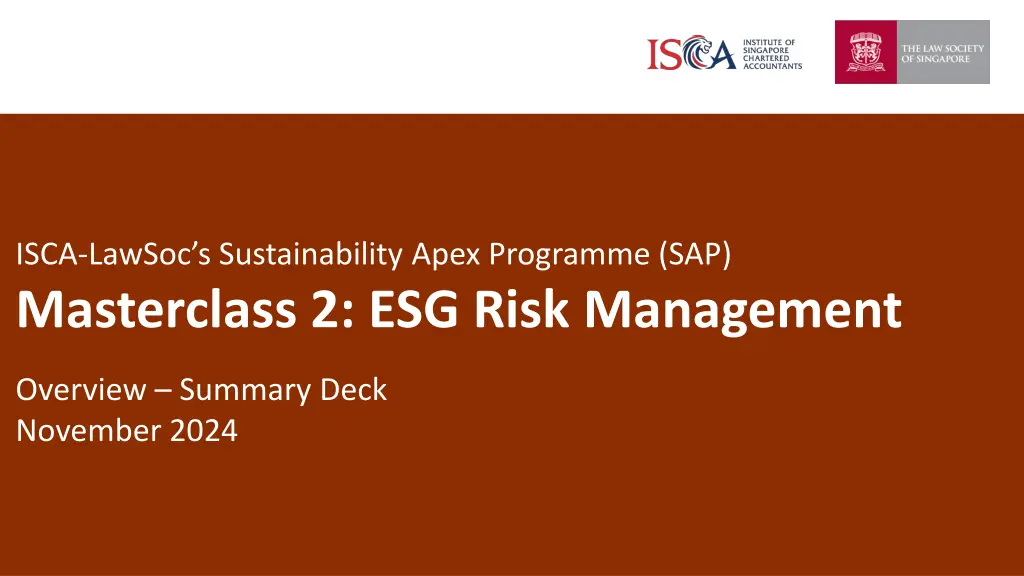 ISCA INSTITUTE OF SINGAPORE CHARTERED ACCOUNTANTS

THE LAW SOCIETY OF SINGAPORE

ISCA-LawSoc's Sustainability Apex Programme (SAP)

Masterclass 2: ESG Risk Management

Overview – Summary Deck
November 2024